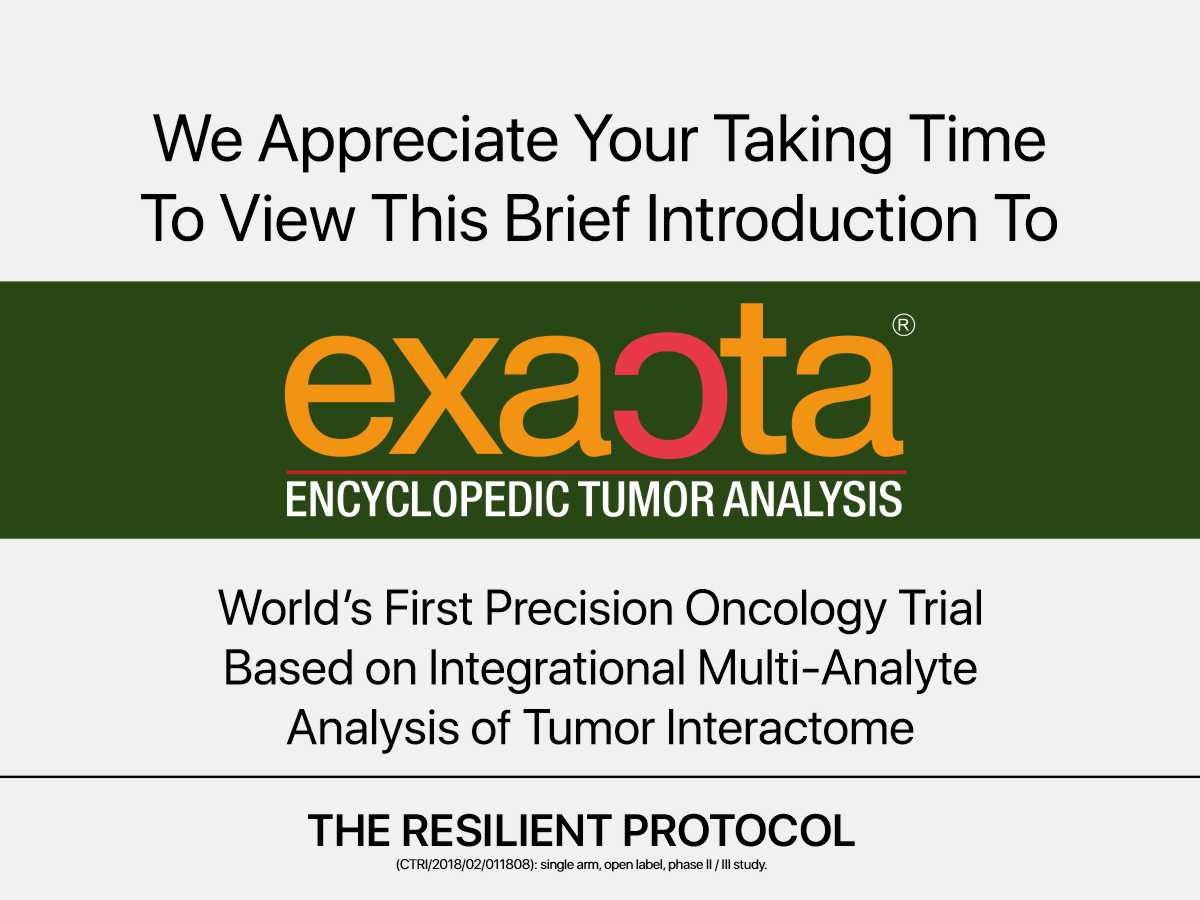 We Appreciate Your Taking Time To View This Brief Introduction To

exacta®
ENCYCLOPEDIC TUMOR ANALYSIS

World's First Precision Oncology Trial Based on Integrational Multi-Analyte Analysis of Tumor Interactome

THE RESILIENT PROTOCOL
(CTRI/2018/02/011808): single arm, open label, phase II / III study.